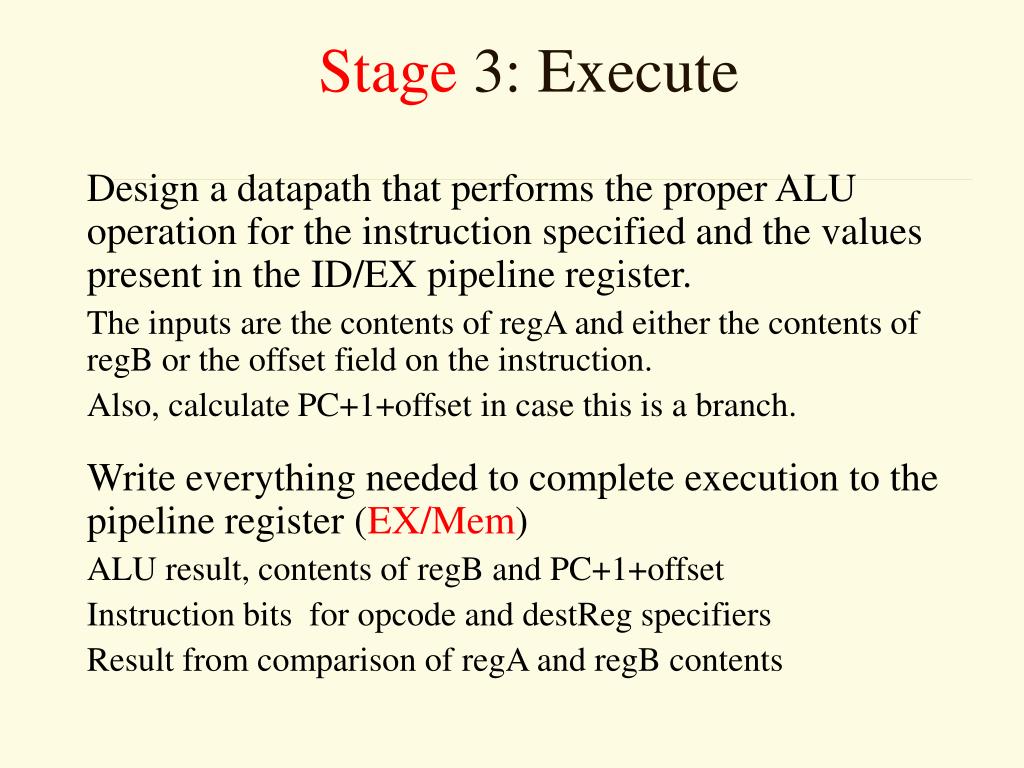 Stage 3: Execute

Design a datapath that performs the proper ALU operation for the instruction specified and the values present in the ID/EX pipeline register.

The inputs are the contents of regA and either the contents of regB or the offset field on the instruction.

Also, calculate PC+1+offset in case this is a branch.

Write everything needed to complete execution to the pipeline register (EX/Mem)

ALU result, contents of regB and PC+1+offset

Instruction bits for opcode and destReg specifiers

Result from comparison of regA and regB contents